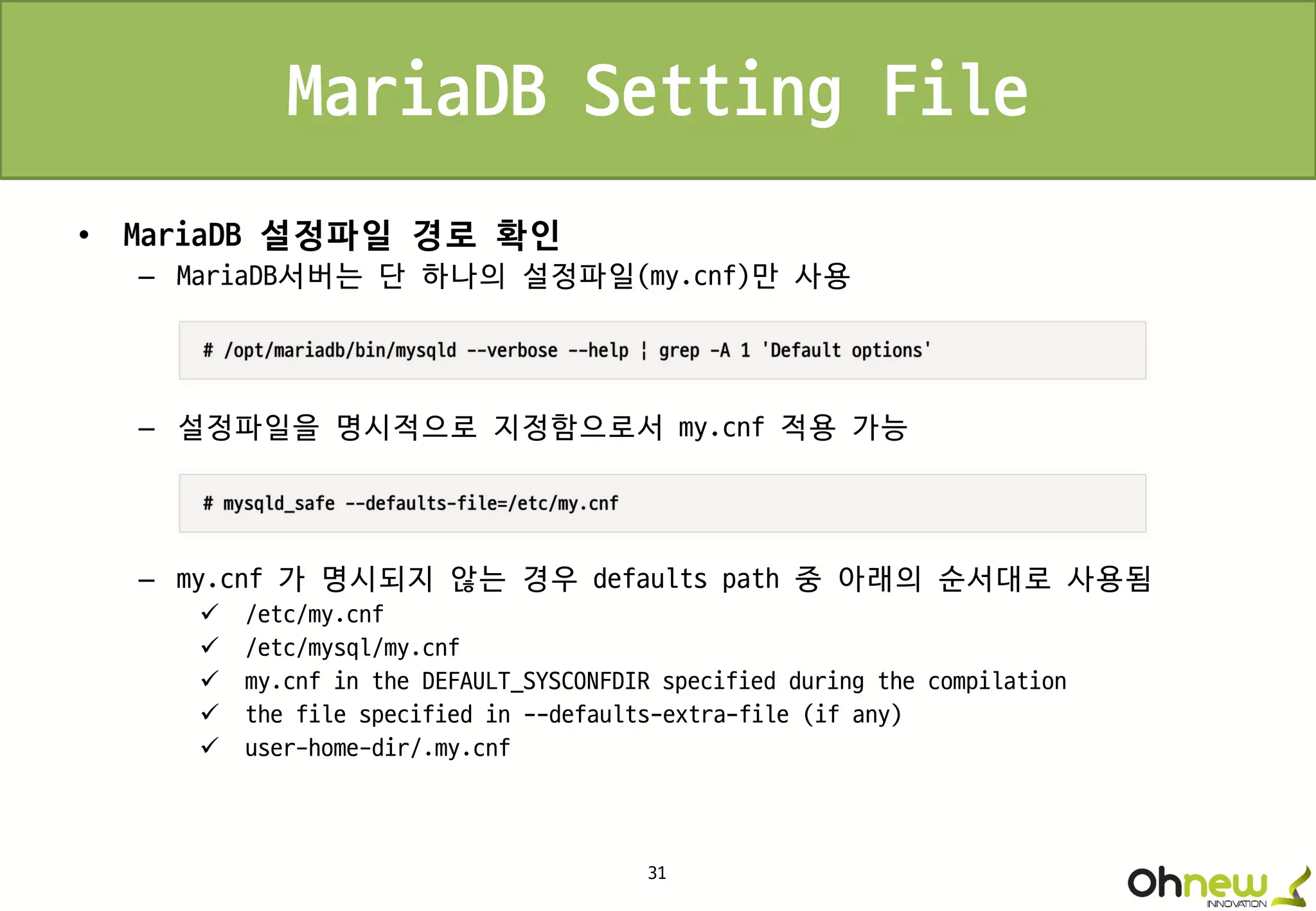 MariaDB Setting File

• MariaDB 설정파일 경로 확인
– MariaDB서버는 단 하나의 설정파일(my.cnf)만 사용

# /opt/mariadb/bin/mysqld --verbose --help ¦ grep -A 1 'Default options'

– 설정파일을 명시적으로 지정함으로서 my.cnf 적용 가능

# mysqld_safe --defaults-file=/etc/my.cnf

– my.cnf 가 명시되지 않는 경우 defaults path 중 아래의 순서대로 사용됨
✓ /etc/my.cnf
✓ /etc/mysql/my.cnf
✓ my.cnf in the DEFAULT_SYSCONFDIR specified during the compilation
✓ the file specified in --defaults-extra-file (if any)
✓ user-home-dir/.my.cnf

31

Ohnew INNOVATION